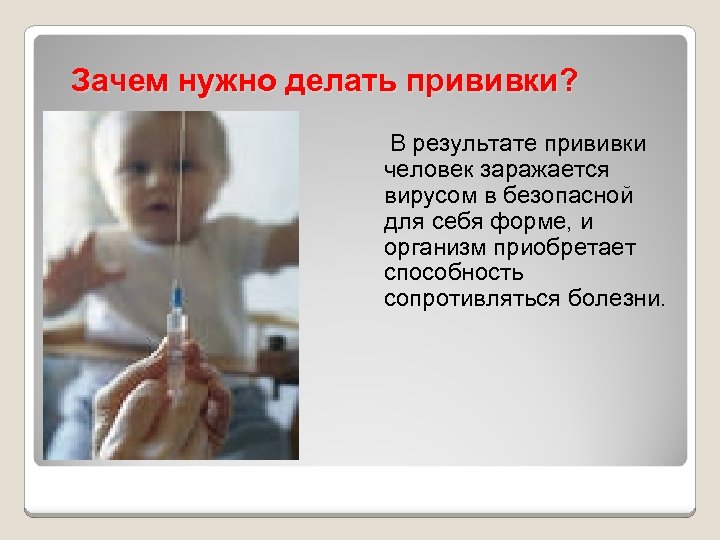 Зачем нужно делать прививки?

В результате прививки человек заражается вирусом в безопасной для себя форме, и организм приобретает способность сопротивляться болезни.